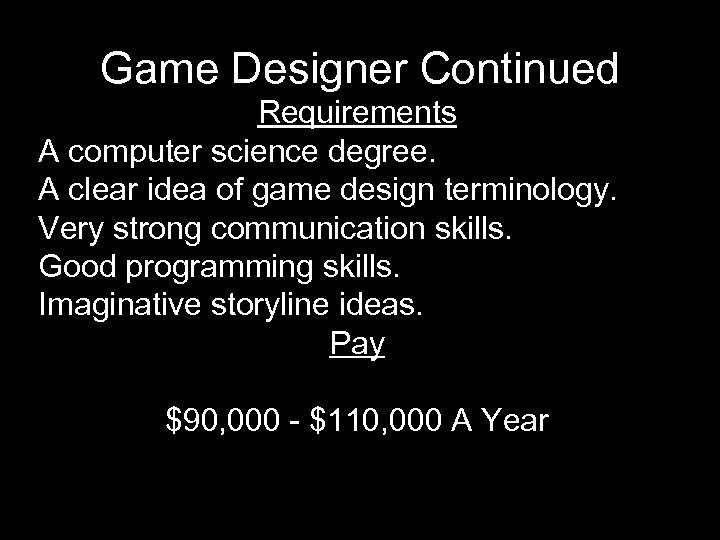 Game Designer Continued

Requirements

A computer science degree.
A clear idea of game design terminology.
Very strong communication skills.
Good programming skills.
Imaginative storyline ideas.

Pay

\$90,000 - \$110,000 A Year